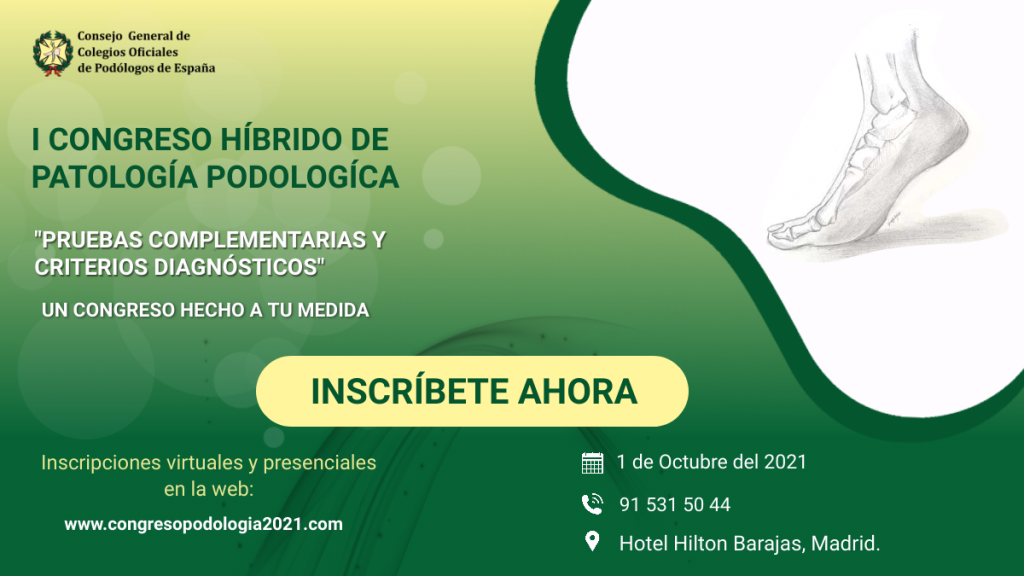 Consejo General de Colegios Oficiales de Podólogos de España

I CONGRESO HÍBRIDO DE PATOLOGÍA PODOLOGÍCA

"PRUEBAS COMPLEMENTARIAS Y CRITERIOS DIAGNÓSTICOS"

UN CONGRESO HECHO A TU MEDIDA

INSCRÍBETE AHORA

Inscripciones virtuales y presenciales en la web:

www.congresopodologia2021.com

1 de Octubre del 2021

91 531 50 44

Hotel Hilton Barajas, Madrid.